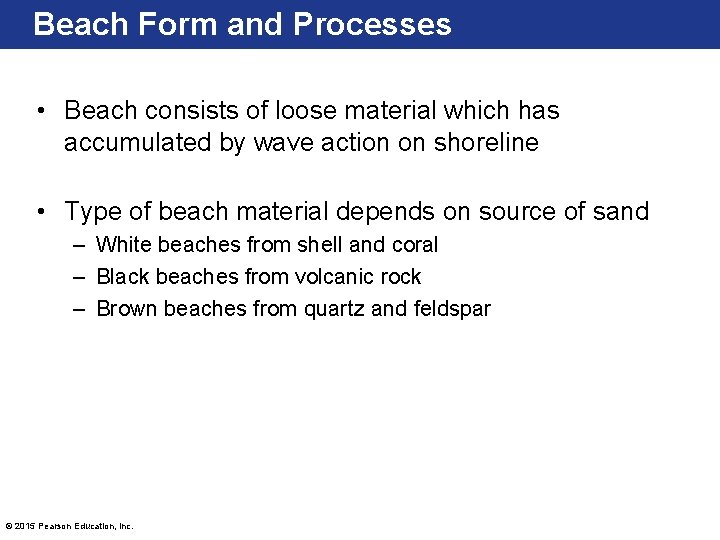 Beach Form and Processes

• Beach consists of loose material which has accumulated by wave action on shoreline

• Type of beach material depends on source of sand
  – White beaches from shell and coral
  – Black beaches from volcanic rock
  – Brown beaches from quartz and feldspar

© 2015 Pearson Education, Inc.